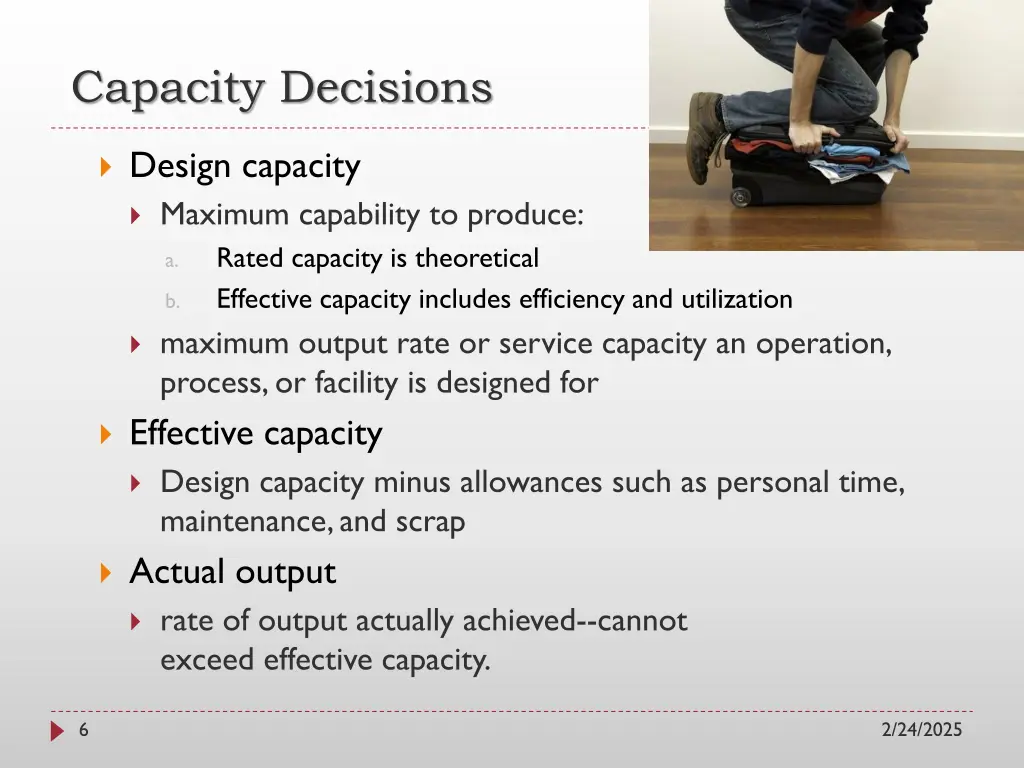 Capacity Decisions

Design capacity

Maximum capability to produce:

a. Rated capacity is theoretical

b. Effective capacity includes efficiency and utilization

maximum output rate or service capacity an operation, process, or facility is designed for

Effective capacity

Design capacity minus allowances such as personal time, maintenance, and scrap

Actual output

rate of output actually achieved--cannot exceed effective capacity.

6

2/24/2025